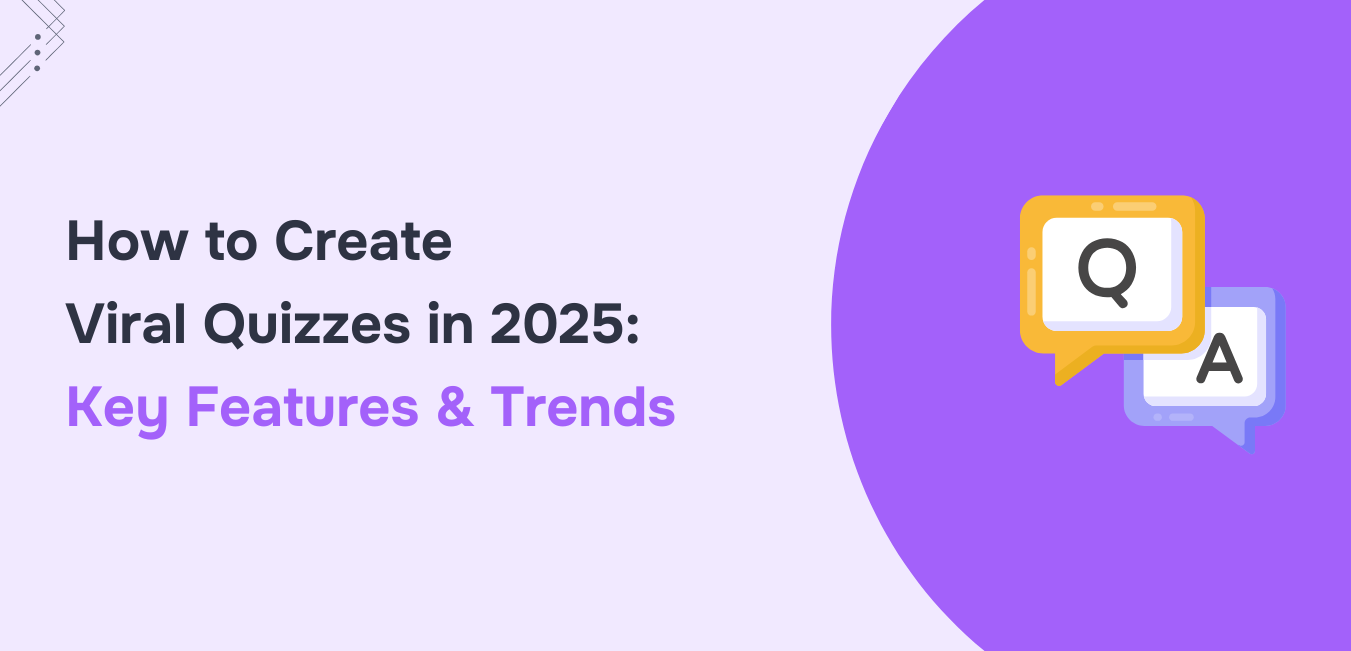 How to Create
Viral Quizzes in 2025:
Key Features & Trends

Q
A